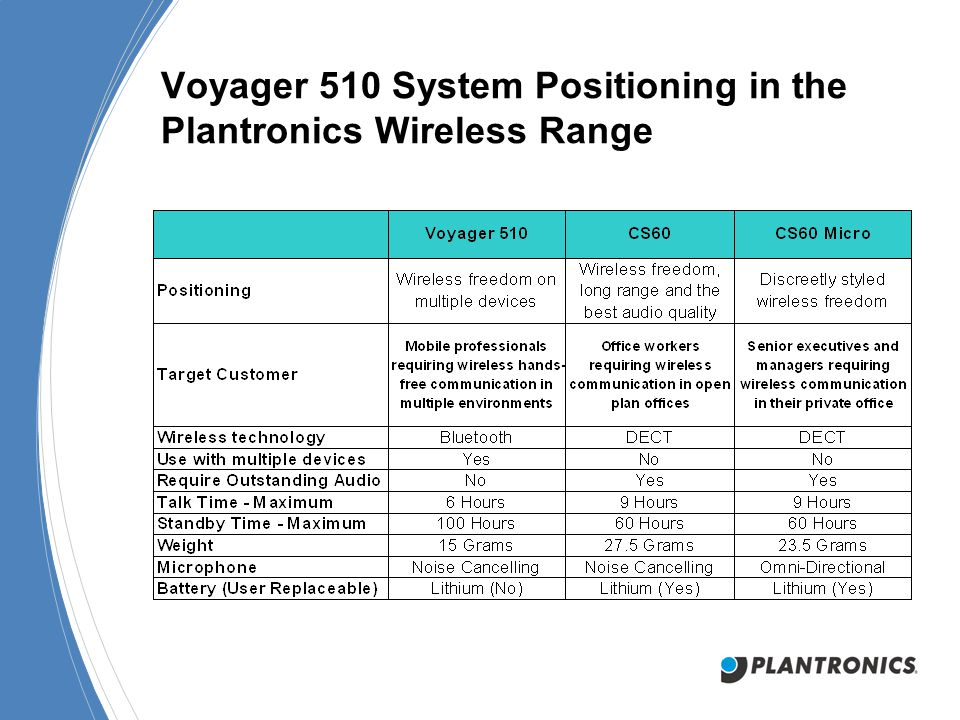 Voyager 510 System Positioning in the Plantronics Wireless Range

| | Voyager 510 | CS60 | CS60 Micro |
|---|---|---|---|
| Positioning | Wireless freedom on multiple devices | Wireless freedom, long range and the best audio quality | Discreetly styled wireless freedom |
| Target Customer | Mobile professionals requiring wireless hands-free communication in multiple environments | Office workers requiring wireless communication in open plan offices | Senior executives and managers requiring wireless communication in their private office |
| Wireless technology | Bluetooth | DECT | DECT |
| Use with multiple devices | Yes | No | No |
| Require Outstanding Audio | No | Yes | Yes |
| Talk Time - Maximum | 6 Hours | 9 Hours | 9 Hours |
| Standby Time - Maximum | 100 Hours | 60 Hours | 60 Hours |
| Weight | 15 Grams | 27.5 Grams | 23.5 Grams |
| Microphone | Noise Cancelling | Noise Cancelling | Omni-Directional |
| Battery (User Replaceable) | Lithium (No) | Lithium (Yes) | Lithium (Yes) |

PLANTRONICS.